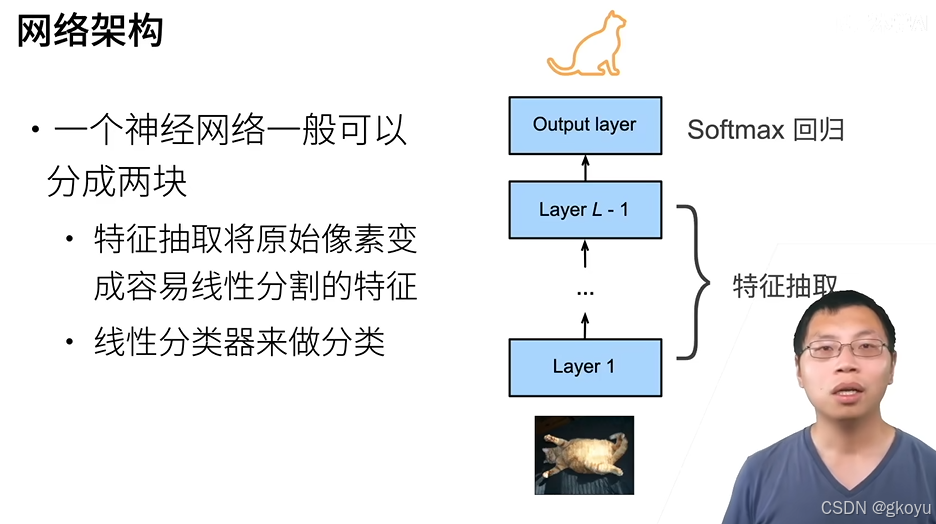 网络架构

• 一个神经网络一般可以分成两块

• 特征抽取将原始像素变成容易线性分割的特征

• 线性分类器来做分类

Output layer

Softmax 回归

Layer $L$ - 1

...

特征抽取

Layer 1

CSDN @gkoyu